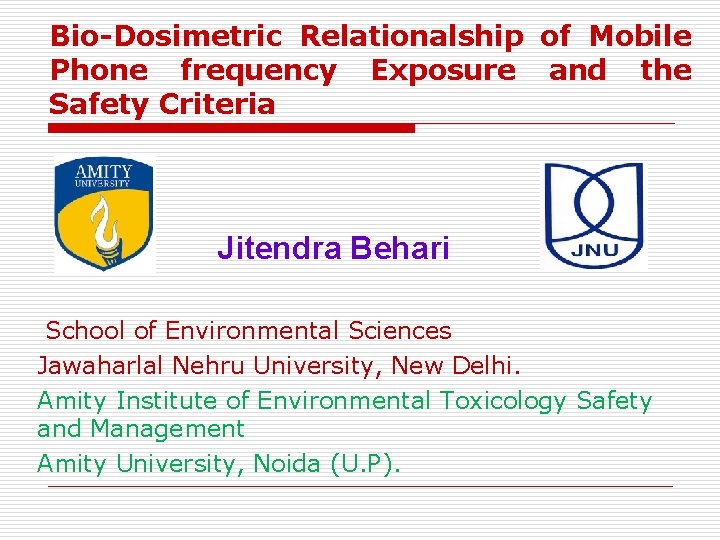 Bio-Dosimetric Relationalship of Mobile Phone frequency Exposure and the Safety Criteria

AMITY
UNIVERSITY

Jitendra Behari

JNU

School of Environmental Sciences
Jawaharlal Nehru University, New Delhi.
Amity Institute of Environmental Toxicology Safety and Management
Amity University, Noida (U.P).